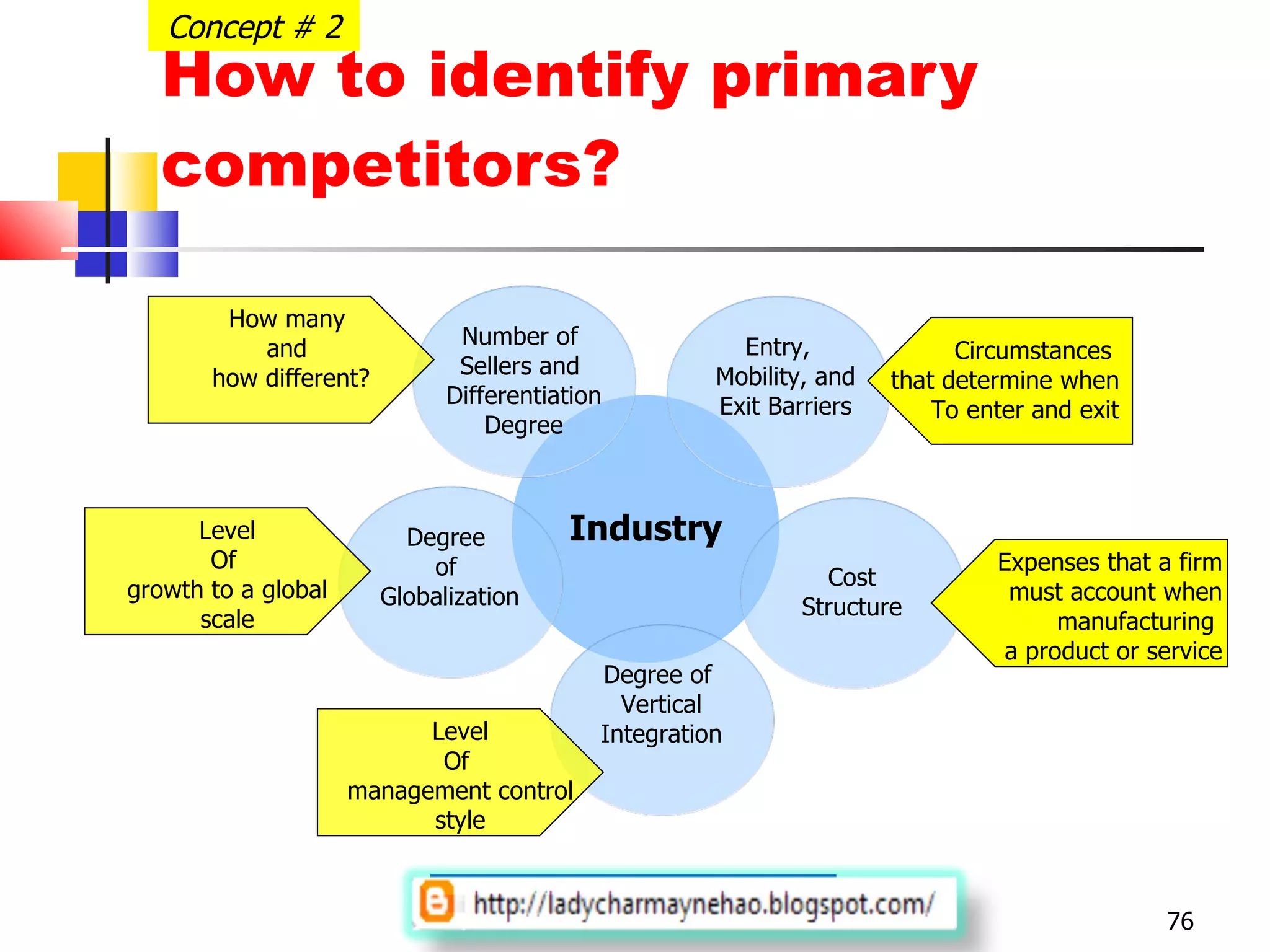 Concept # 2

How to identify primary competitors?

How many
and
how different?

Number of
Sellers and
Differentiation
Degree

Entry,
Mobility, and
Exit Barriers

Circumstances
that determine when
To enter and exit

Level
Of
growth to a global
scale

Degree
of
Globalization

Industry

Cost
Structure

Expenses that a firm
must account when
manufacturing
a product or service

Degree of
Vertical
Integration

Level
Of
management control
style

http://ladycharmaynehao.blogspot.com/

76